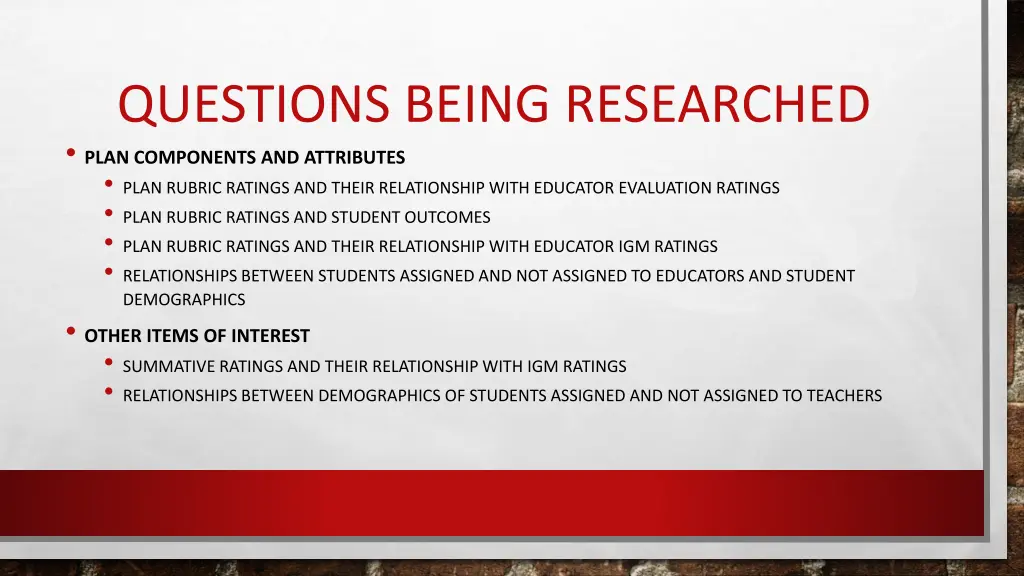 QUESTIONS BEING RESEARCHED

• PLAN COMPONENTS AND ATTRIBUTES
  • PLAN RUBRIC RATINGS AND THEIR RELATIONSHIP WITH EDUCATOR EVALUATION RATINGS
  • PLAN RUBRIC RATINGS AND STUDENT OUTCOMES
  • PLAN RUBRIC RATINGS AND THEIR RELATIONSHIP WITH EDUCATOR IGM RATINGS
  • RELATIONSHIPS BETWEEN STUDENTS ASSIGNED AND NOT ASSIGNED TO EDUCATORS AND STUDENT DEMOGRAPHICS

• OTHER ITEMS OF INTEREST
  • SUMMATIVE RATINGS AND THEIR RELATIONSHIP WITH IGM RATINGS
  • RELATIONSHIPS BETWEEN DEMOGRAPHICS OF STUDENTS ASSIGNED AND NOT ASSIGNED TO TEACHERS